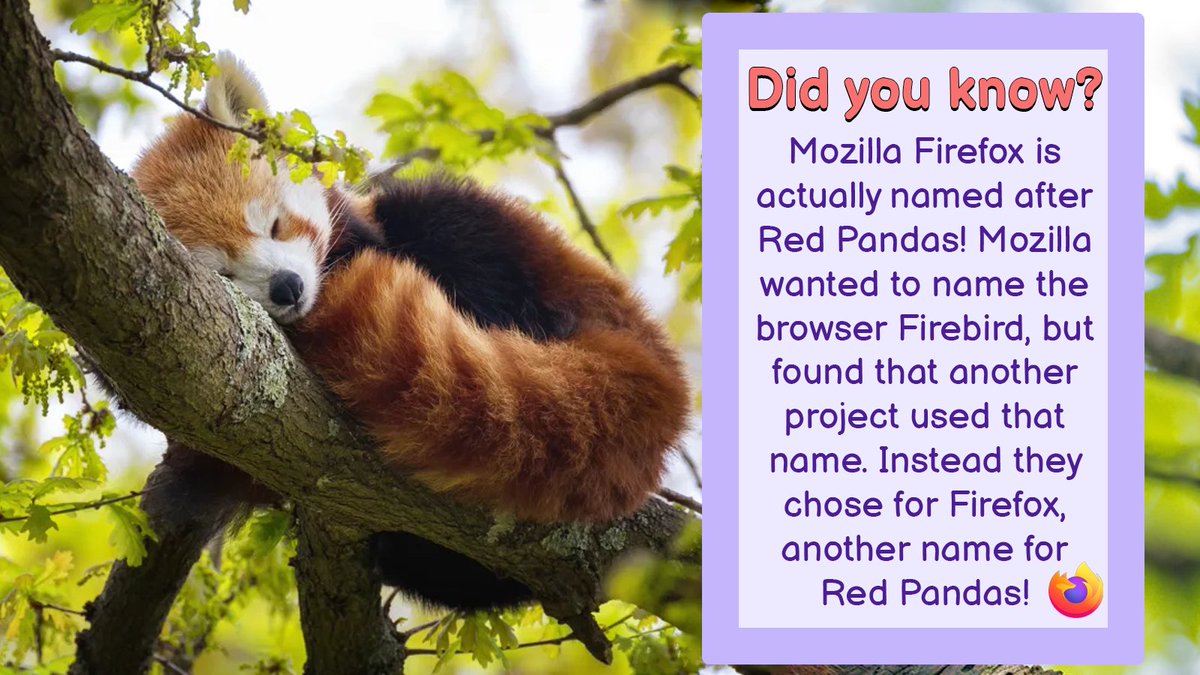 Did you know?

Mozilla Firefox is actually named after Red Pandas! Mozilla wanted to name the browser Firebird, but found that another project used that name. Instead they chose for Firefox, another name for Red Pandas!